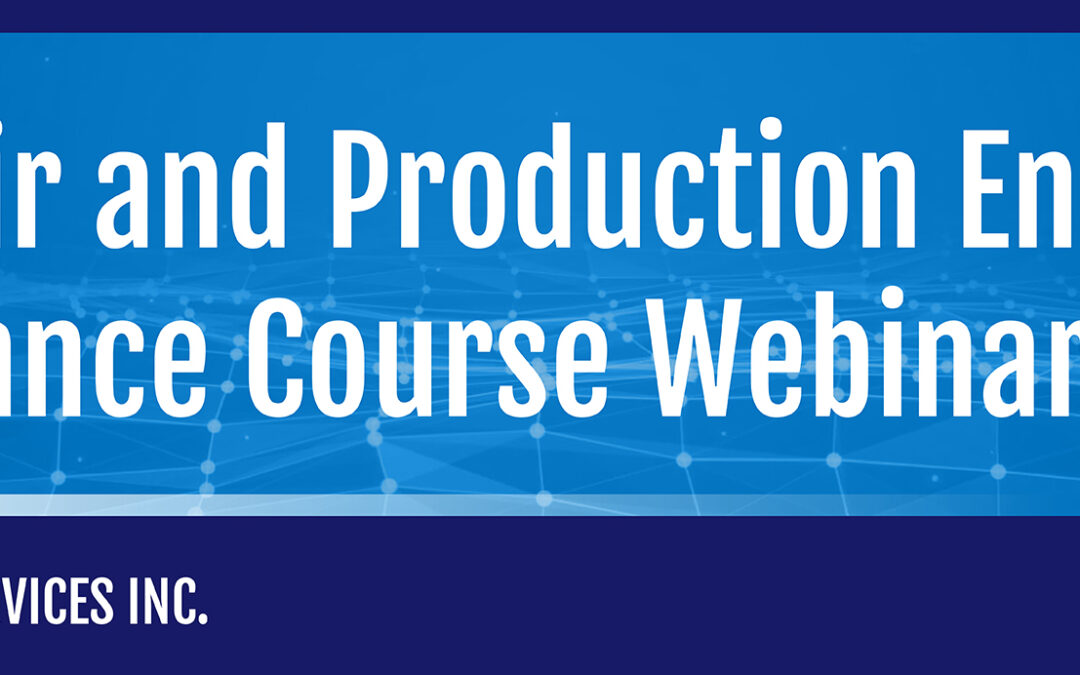 ir and Production En
nce Course Webinar

VICES INC.